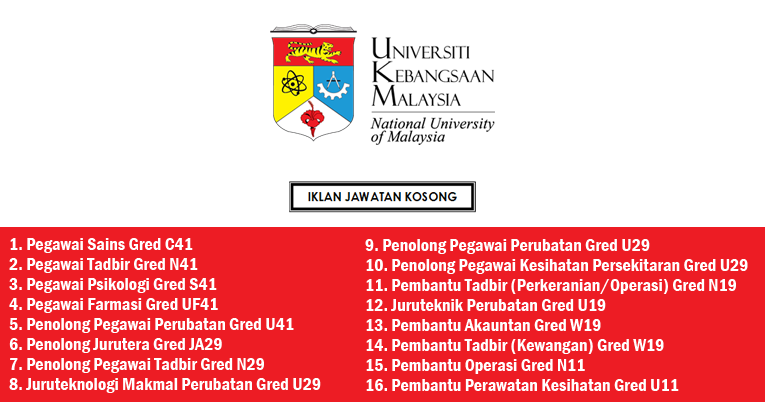 UNIVERSITI KEBANGSAAN MALAYSIA
National University of Malaysia

IKLAN JAWATAN KOSONG

1. Pegawai Sains Gred C41
2. Pegawai Tadbir Gred N41
3. Pegawai Psikologi Gred S41
4. Pegawai Farmasi Gred UF41
5. Penolong Pegawai Perubatan Gred U41
6. Penolong Jurutera Gred JA29
7. Penolong Pegawai Tadbir Gred N29
8. Juruteknologi Makmal Perubatan Gred U29

9. Penolong Pegawai Perubatan Gred U29
10. Penolong Pegawai Kesihatan Persekitaran Gred U29
11. Pembantu Tadbir (Perkeranian/Operasi) Gred N19
12. Juruteknik Perubatan Gred U19
13. Pembantu Akauntan Gred W19
14. Pembantu Tadbir (Kewangan) Gred W19
15. Pembantu Operasi Gred N11
16. Pembantu Perawatan Kesihatan Gred U11